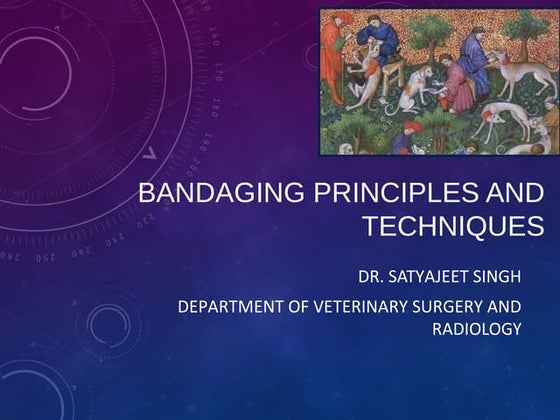 BANDAGING PRINCIPLES AND TECHNIQUES

DR. SATYAJEET SINGH

DEPARTMENT OF VETERINARY SURGERY AND RADIOLOGY